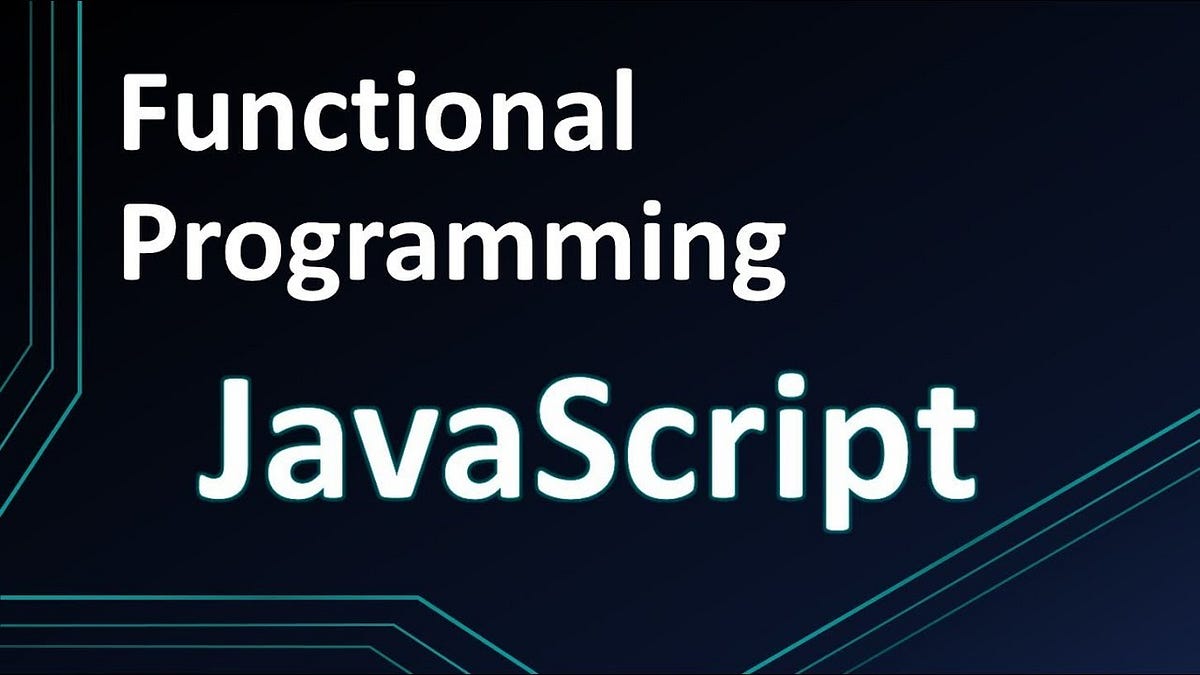 Functional
Programming

JavaScript